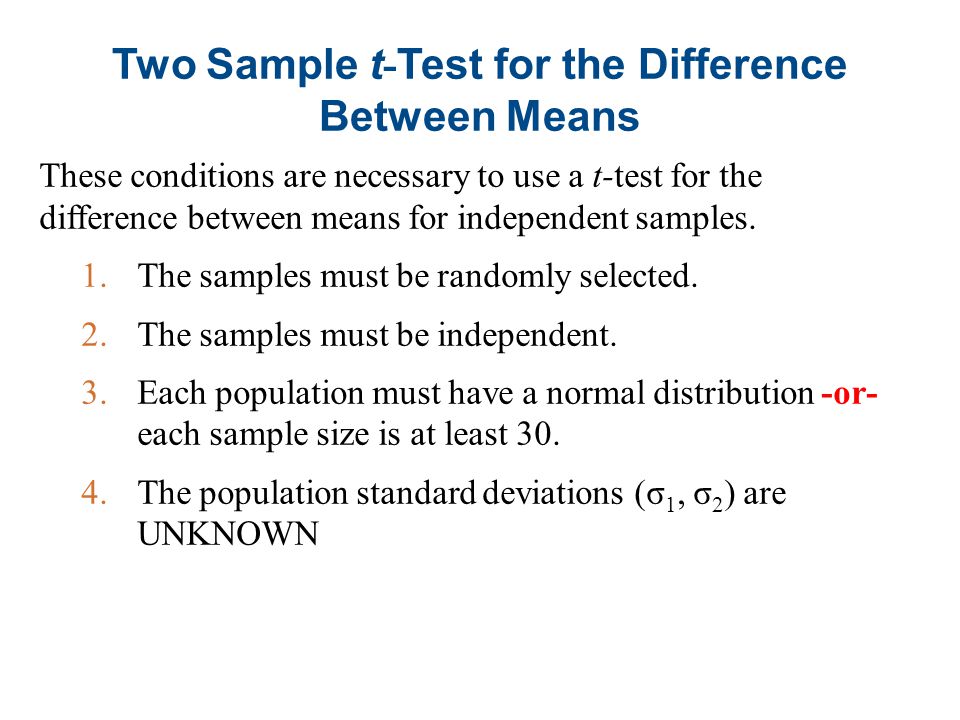 Two Sample t-Test for the Difference Between Means

These conditions are necessary to use a t-test for the difference between means for independent samples.

1. The samples must be randomly selected.
2. The samples must be independent.
3. Each population must have a normal distribution -or- each sample size is at least 30.
4. The population standard deviations ($\sigma_1$, $\sigma_2$) are UNKNOWN